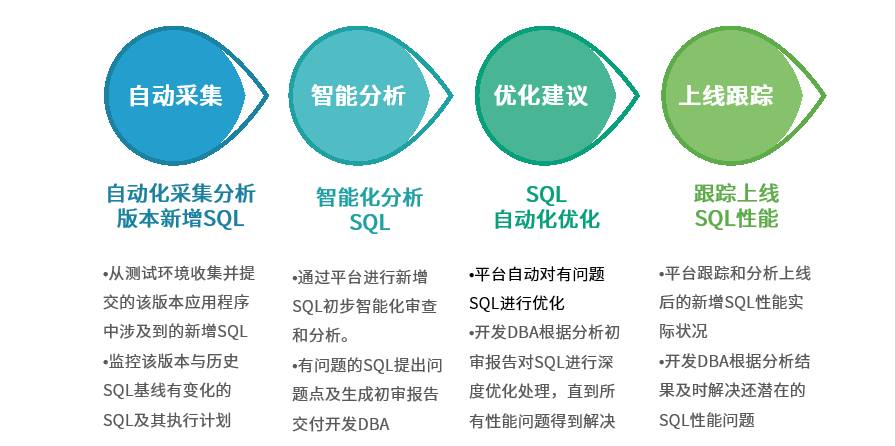 自动采集

自动化采集分析版本新增SQL

•从测试环境收集并提交的该版本应用程序中涉及到的新增SQL
•监控该版本与历史SQL基线有变化的SQL及其执行计划

智能分析

智能化分析SQL

•通过平台进行新增SQL初步智能化审查和分析。
•有问题的SQL提出问题点及生成初审报告交付开发DBA

优化建议

SQL自动化优化

•平台自动对有问题SQL进行优化
•开发DBA根据分析初审报告对SQL进行深度优化处理，直到所有性能问题得到解决

上线跟踪

跟踪上线SQL性能

•平台跟踪和分析上线后的新增SQL性能实际状况
•开发DBA根据分析结果及时解决还潜在的SQL性能问题